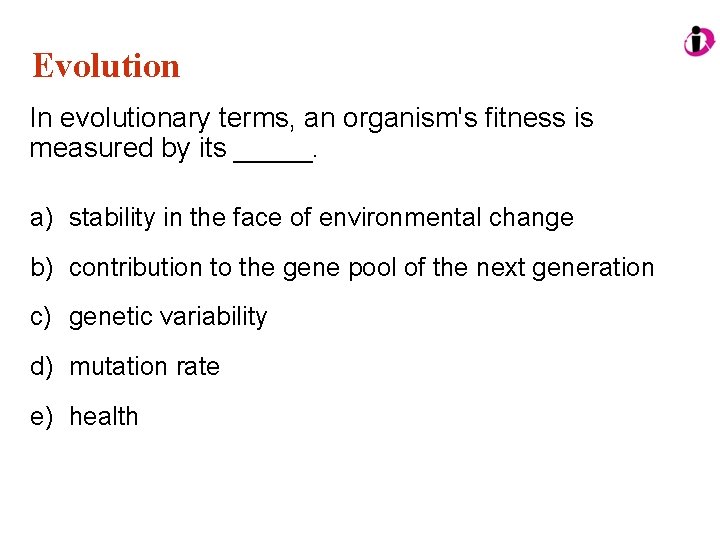 Evolution

In evolutionary terms, an organism's fitness is measured by its _____.

a) stability in the face of environmental change

b) contribution to the gene pool of the next generation

c) genetic variability

d) mutation rate

e) health